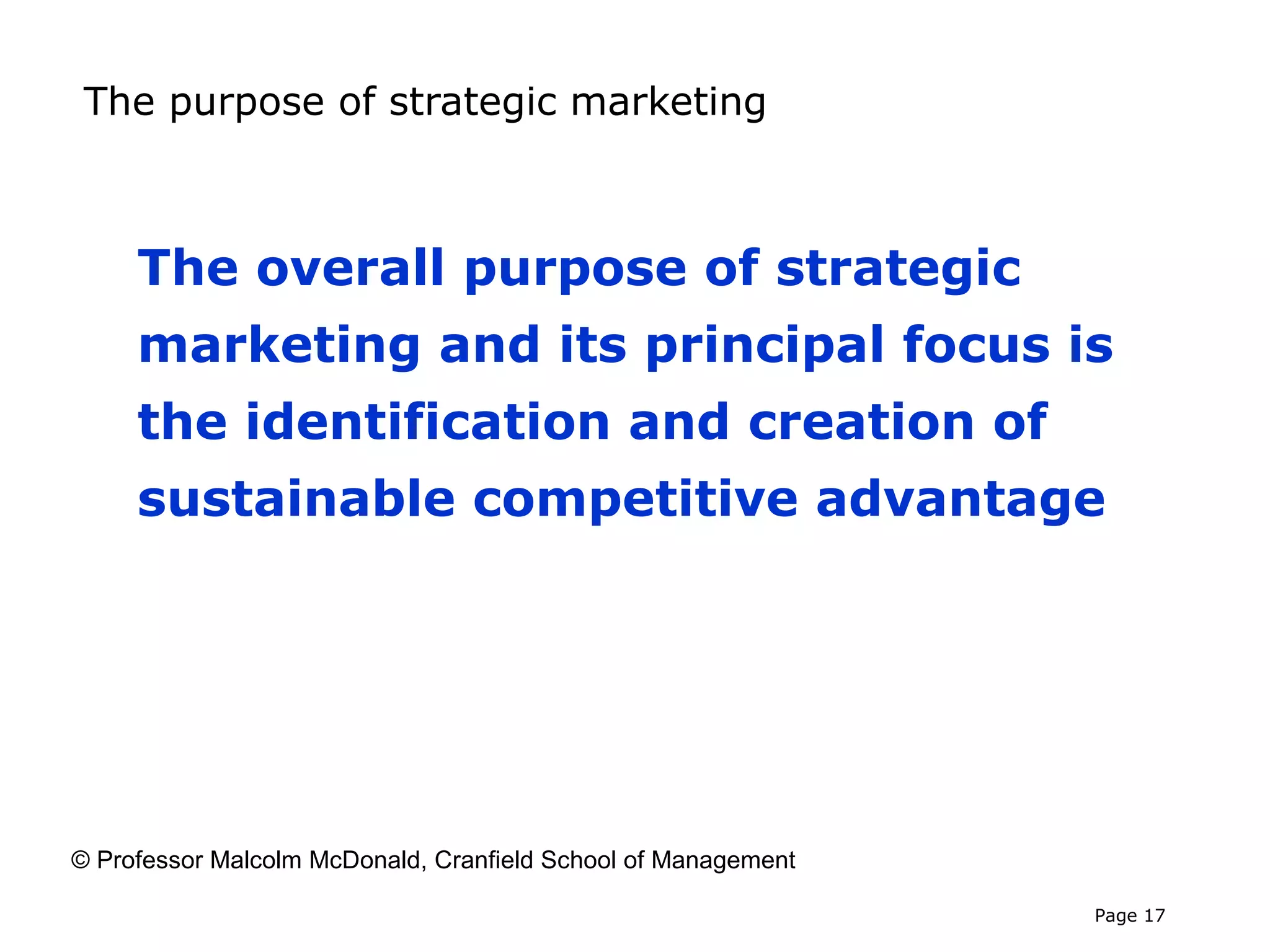 The purpose of strategic marketing

The overall purpose of strategic marketing and its principal focus is the identification and creation of sustainable competitive advantage

© Professor Malcolm McDonald, Cranfield School of Management

Page 17